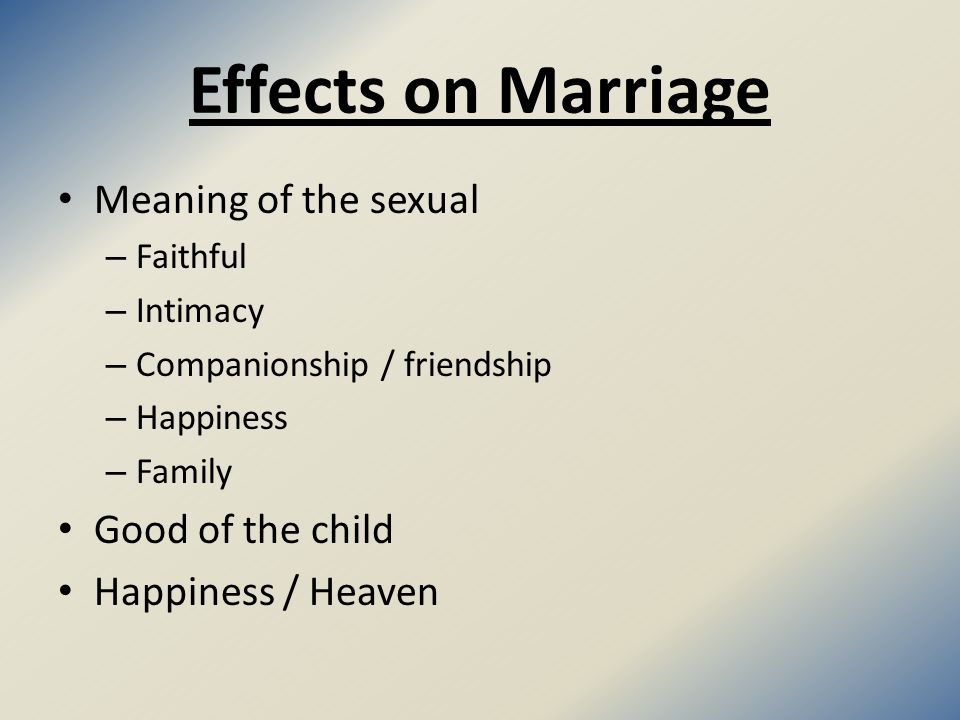 Effects on Marriage

• Meaning of the sexual
  – Faithful
  – Intimacy
  – Companionship / friendship
  – Happiness
  – Family
• Good of the child
• Happiness / Heaven